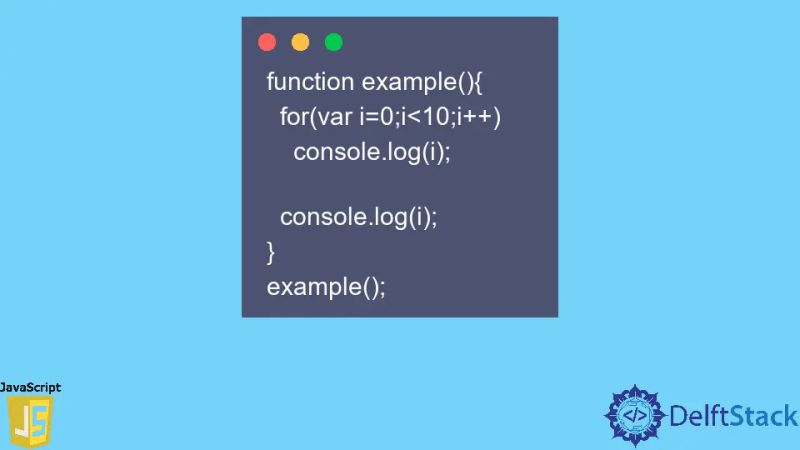 function example(){
  for(var i=0;i<10;i++)
    console.log(i);

  console.log(i);
}
example();

JavaScript
JS

</>
DelftStack